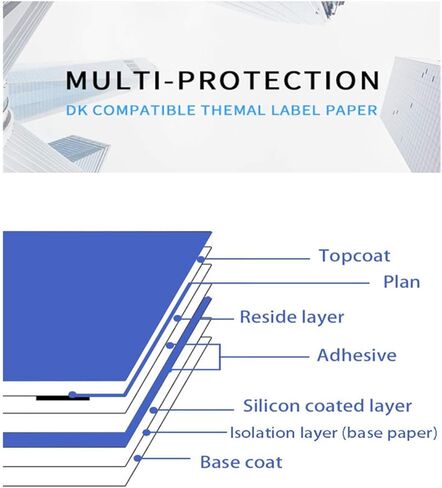 MULTI-PROTECTION
DK COMPATIBLE THEMAL LABEL PAPER

Topcoat
Plan
Reside layer
Adhesive
Silicon coated layer
Isolation layer (base paper)
Base coat